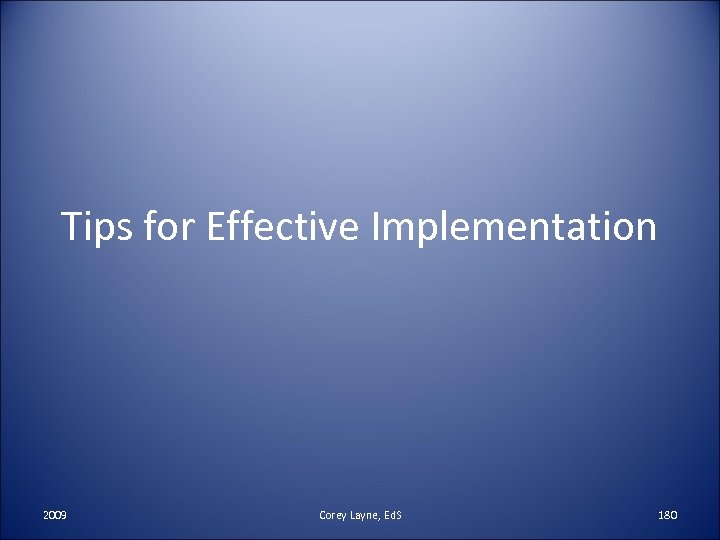 Tips for Effective Implementation

2009

Corey Layne, EdS

180